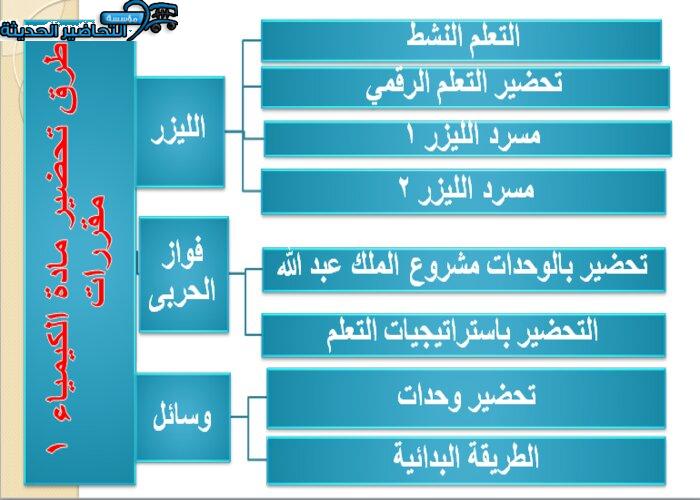 مؤسسة التحاضير الحديثة

طرق تحضير مادة الكيمياء ١ مقررات

الليزر

التعلم النشط

تحضير التعلم الرقمي

مسرد الليزر ١

مسرد الليزر ٢

فواز الحربى

تحضير بالوحدات مشروع الملك عبد الله

التحضير باستراتيجيات التعلم

وسائل

تحضير وحدات

الطريقة البدائية